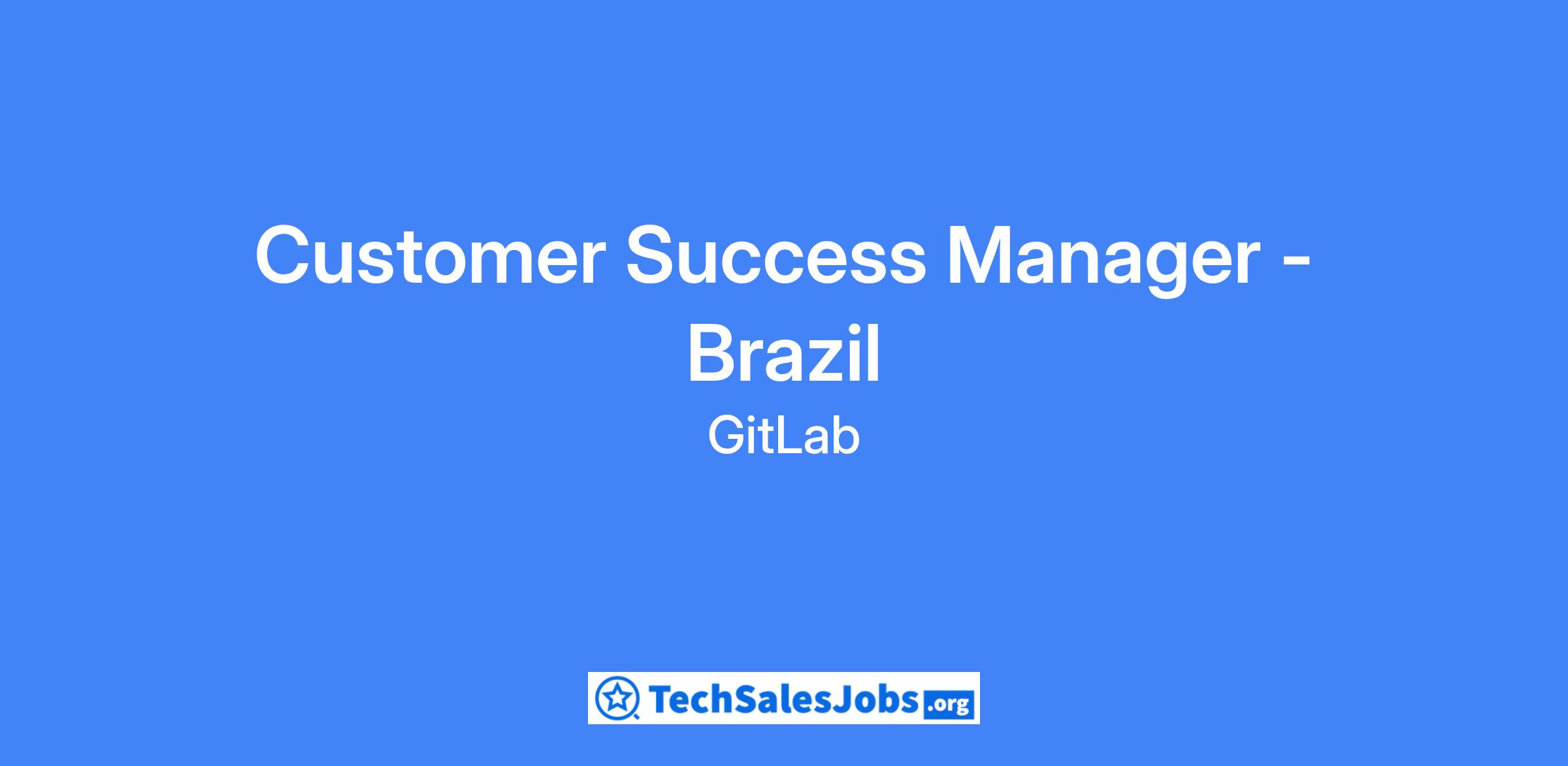 Customer Success Manager - Brazil
GitLab

TechSalesJobs.org